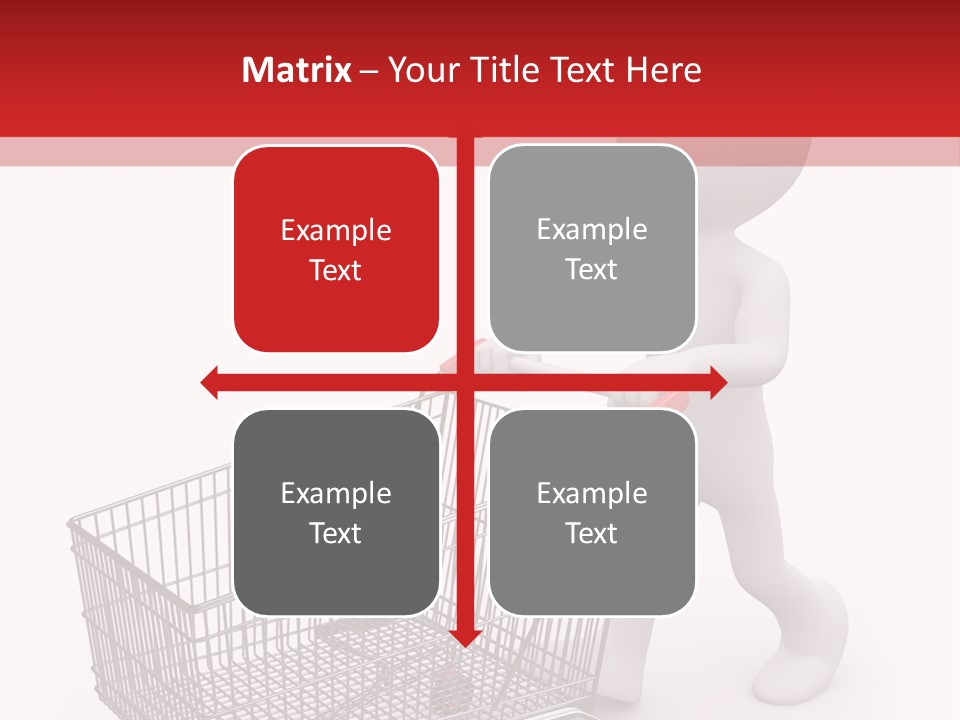 Matrix – Your Title Text Here

Example Text

Example Text

Example Text

Example Text